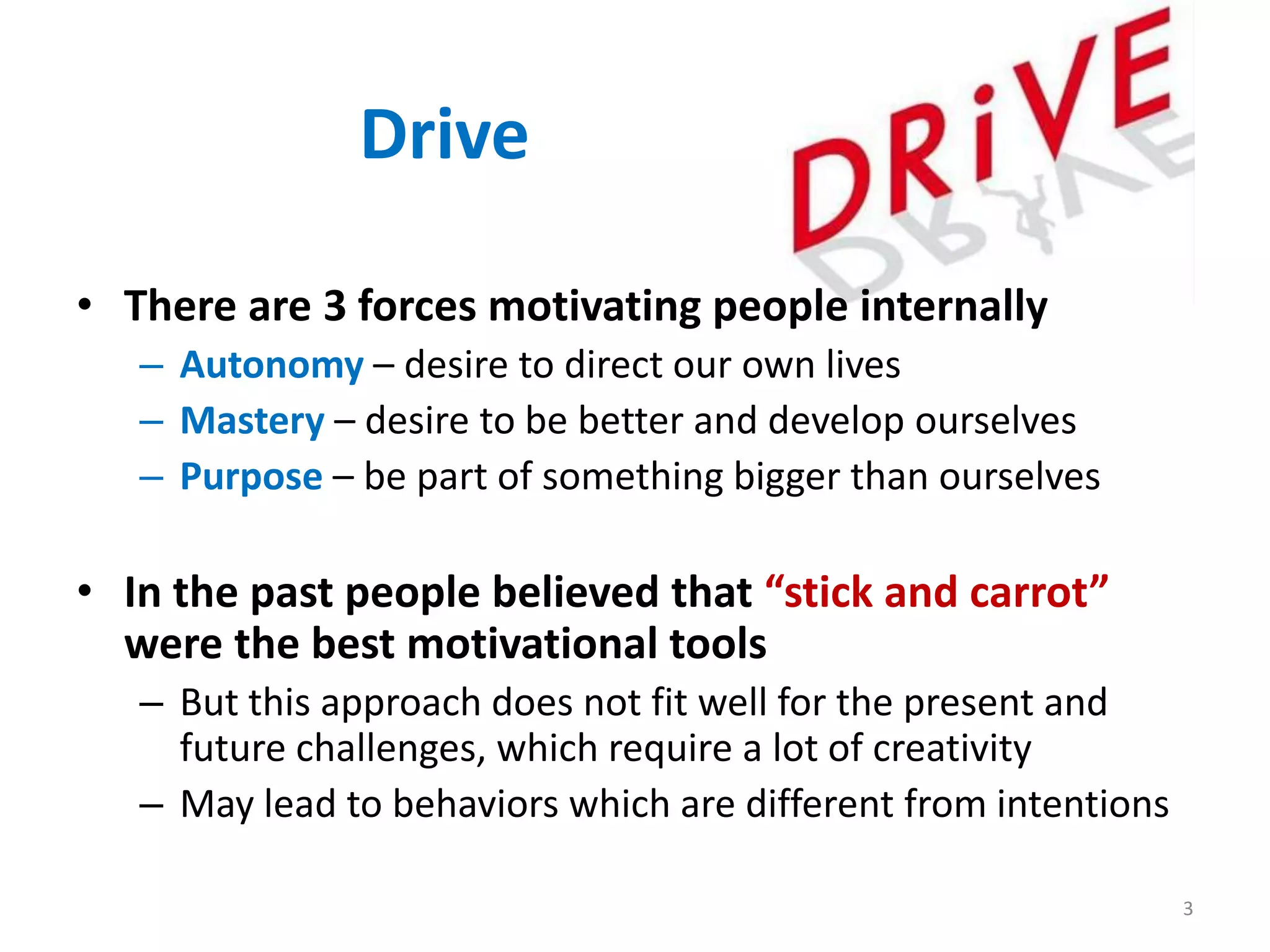 Drive

DRiVE

• There are 3 forces motivating people internally
– Autonomy – desire to direct our own lives
– Mastery – desire to be better and develop ourselves
– Purpose – be part of something bigger than ourselves

• In the past people believed that “stick and carrot” were the best motivational tools
– But this approach does not fit well for the present and future challenges, which require a lot of creativity
– May lead to behaviors which are different from intentions

3